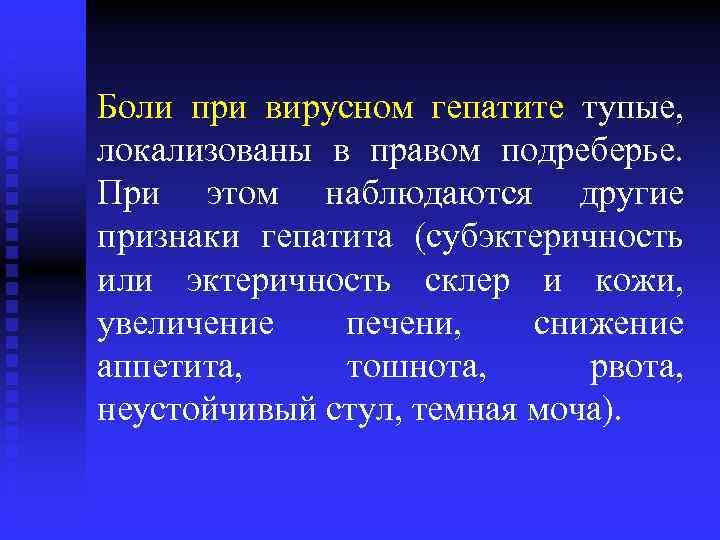 Боли при вирусном гепатите тупые, локализованы в правом подреберье. При этом наблюдаются другие признаки гепатита (субэктеричность или эктеричность склер и кожи, увеличение печени, снижение аппетита, тошнота, рвота, неустойчивый стул, темная моча).